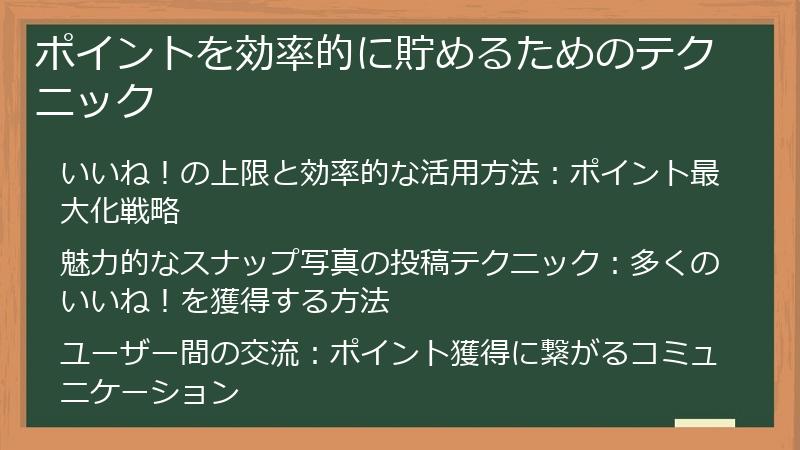 ポイントを効率的に貯めるためのテクニック

いいね！の上限と効率的な活用方法：ポイント最大化戦略

魅力的なスナップ写真の投稿テクニック：多くのいいね！を獲得する方法

ユーザー間の交流：ポイント獲得に繋がるコミュニケーション